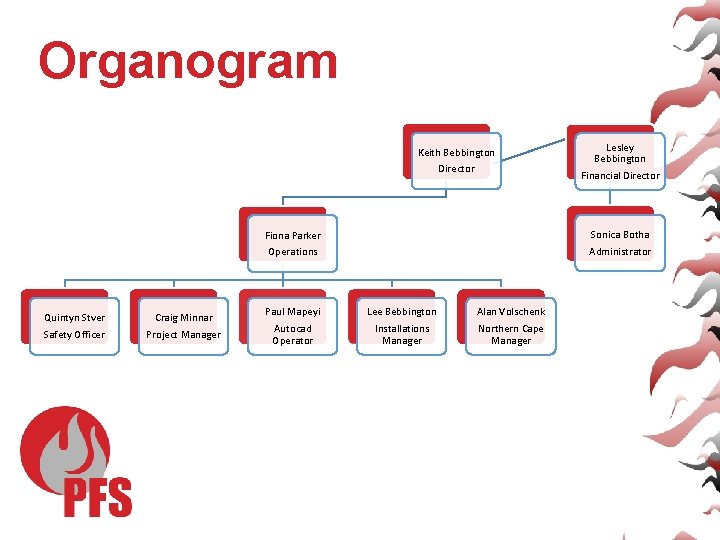 Organogram

Keith Bebbington
Director

Lesley Bebbington
Financial Director

Fiona Parker
Operations

Sonica Botha
Administrator

Quintyn Stver
Safety Officer

Craig Minnar
Project Manager

Paul Mapeyi
Autocad Operator

Lee Bebbington
Installations Manager

Alan Volschenk
Northern Cape Manager

PFS